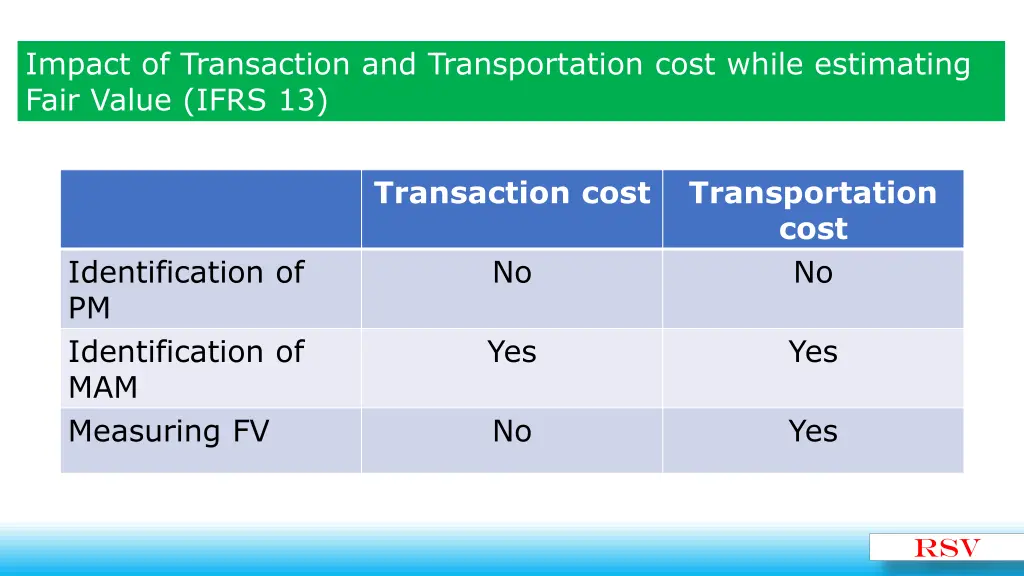 Impact of Transaction and Transportation cost while estimating Fair Value (IFRS 13)

| | Transaction cost | Transportation cost |
|---|---|---|
| Identification of PM | No | No |
| Identification of MAM | Yes | Yes |
| Measuring FV | No | Yes |

RSV